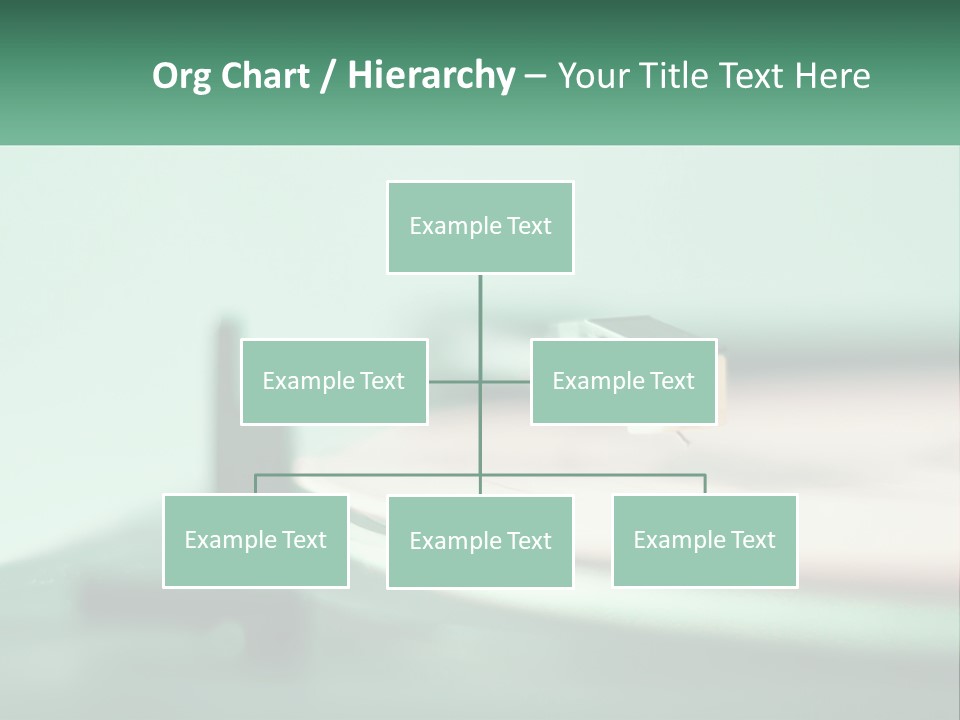 Org Chart / Hierarchy – Your Title Text Here

Example Text

Example Text

Example Text

Example Text

Example Text

Example Text